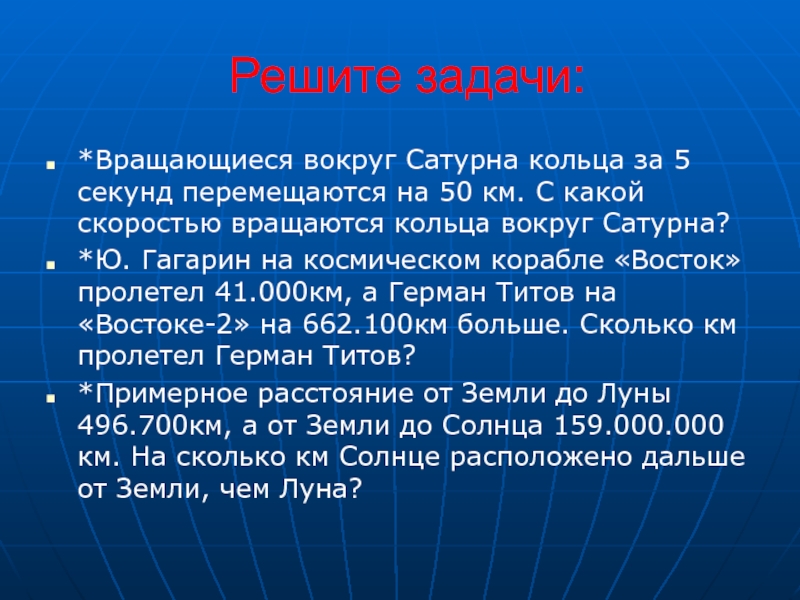 Решите задачи:

*Вращающиеся вокруг Сатурна кольца за 5 секунд перемещаются на 50 км. С какой скоростью вращаются кольца вокруг Сатурна?

*Ю. Гагарин на космическом корабле «Восток» пролетел 41.000км, а Герман Титов на «Востоке-2» на 662.100км больше. Сколько км пролетел Герман Титов?

*Примерное расстояние от Земли до Луны 496.700км, а от Земли до Солнца 159.000.000 км. На сколько км Солнце расположено дальше от Земли, чем Луна?